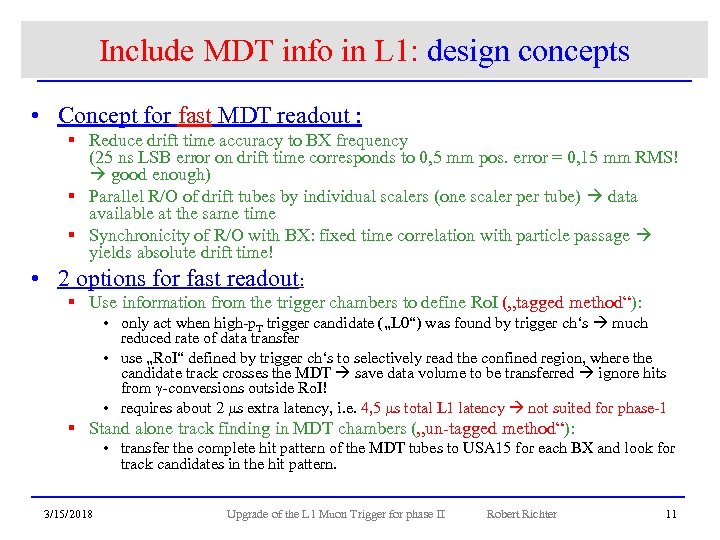 Include MDT info in L1: design concepts

• Concept for fast MDT readout :
▪ Reduce drift time accuracy to BX frequency (25 ns LSB error on drift time corresponds to 0,5 mm pos. error = 0,15 mm RMS! → good enough)
▪ Parallel R/O of drift tubes by individual scalers (one scaler per tube) → data available at the same time
▪ Synchronicity of R/O with BX: fixed time correlation with particle passage → yields absolute drift time!

• 2 options for fast readout:
▪ Use information from the trigger chambers to define RoI („tagged method“):
• only act when high-$p_T$ trigger candidate („L0“) was found by trigger ch‘s → much reduced rate of data transfer
• use „RoI“ defined by trigger ch‘s to selectively read the confined region, where the candidate track crosses the MDT → save data volume to be transferred → ignore hits from γ-conversions outside RoI!
• requires about 2 μs extra latency, i.e. 4,5 μs total L1 latency → not suited for phase-1
▪ Stand alone track finding in MDT chambers („un-tagged method“):
• transfer the complete hit pattern of the MDT tubes to USA15 for each BX and look for track candidates in the hit pattern.

3/15/2018 Upgrade of the L1 Muon Trigger for phase II Robert Richter 11